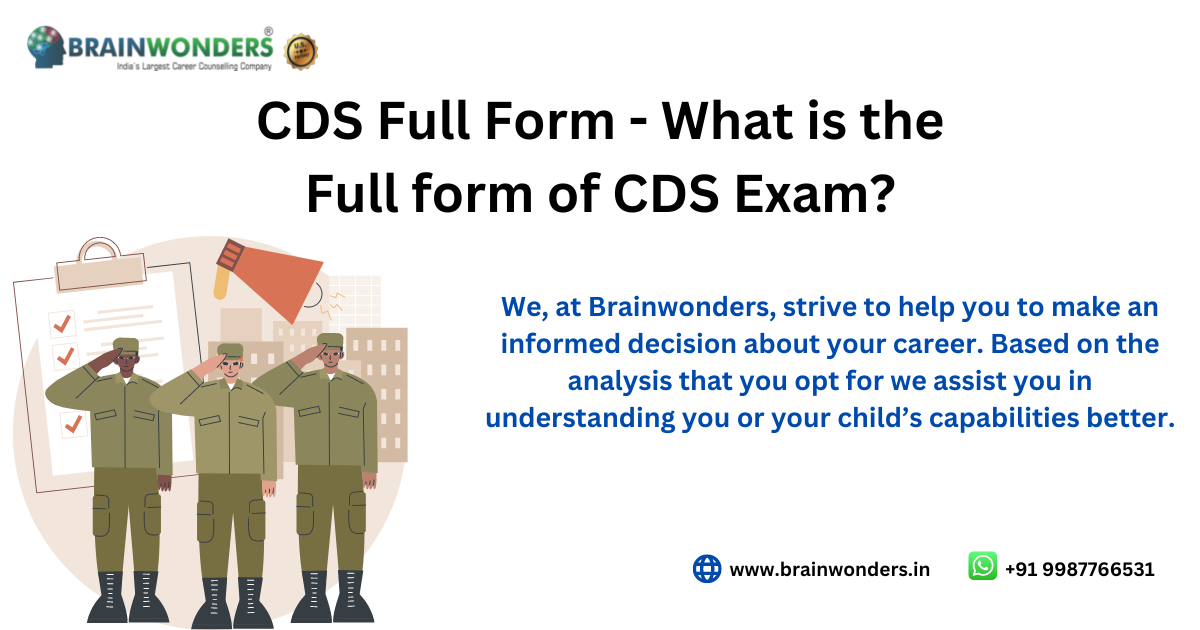 BRAINWONDERS®
India's Largest Career Counselling Company

CDS Full Form - What is the Full form of CDS Exam?

We, at Brainwonders, strive to help you to make an informed decision about your career. Based on the analysis that you opt for we assist you in understanding you or your child's capabilities better.

www.brainwonders.in

+91 9987766531